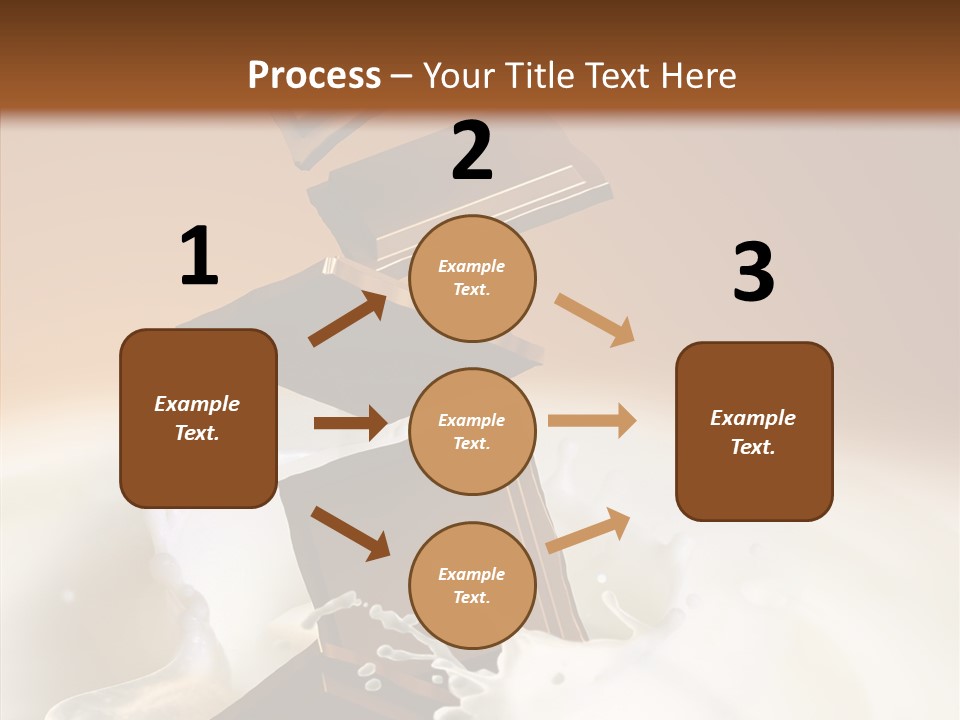 Process – Your Title Text Here

1

Example Text.

2

Example Text.

Example Text.

Example Text.

3

Example Text.